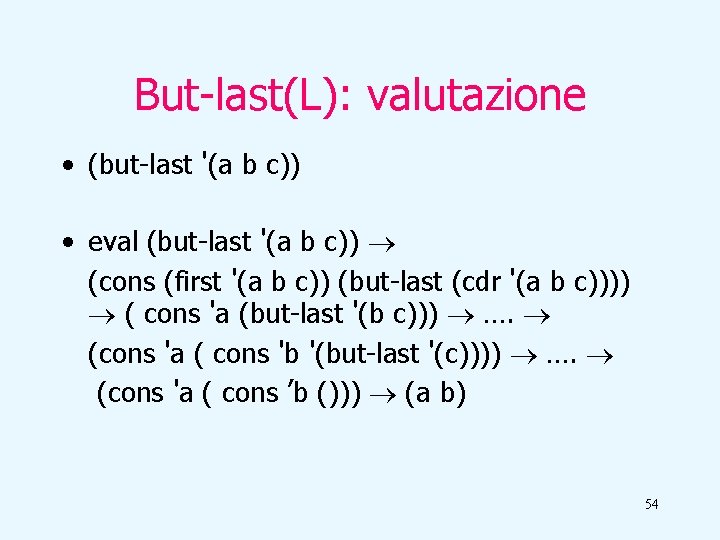 But-last(L): valutazione

• (but-last '(a b c))

• eval (but-last '(a b c)) $\rightarrow$
(cons (first '(a b c)) (but-last (cdr '(a b c))))
$\rightarrow$ ( cons 'a (but-last '(b c))) $\rightarrow$ …. $\rightarrow$
(cons 'a ( cons 'b '(but-last '(c)))) $\rightarrow$ …. $\rightarrow$
(cons 'a ( cons ’b ())) $\rightarrow$ (a b)

54